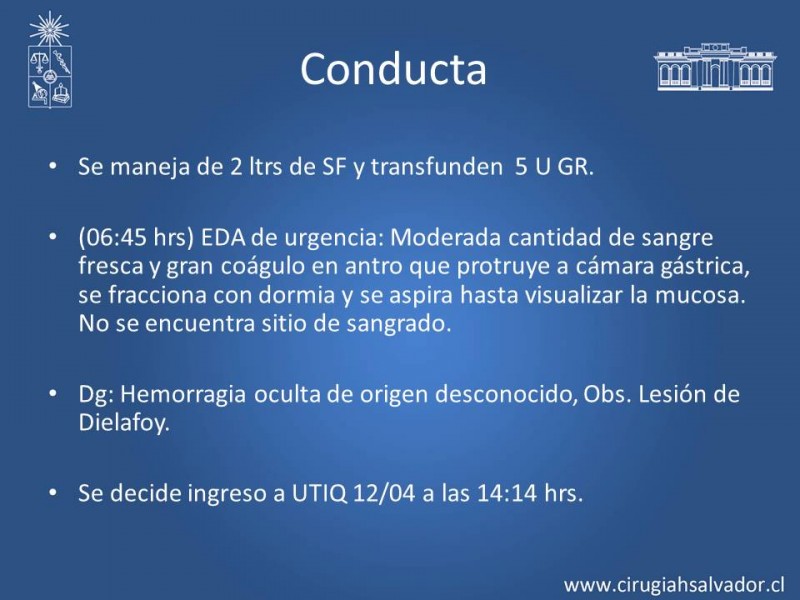 Conducta

• Se maneja de 2 ltrs de SF y transfunden 5 U GR.

• (06:45 hrs) EDA de urgencia: Moderada cantidad de sangre fresca y gran coágulo en antro que protruye a cámara gástrica, se fracciona con dormia y se aspira hasta visualizar la mucosa. No se encuentra sitio de sangrado.

• Dg: Hemorragia oculta de origen desconocido, Obs. Lesión de Dielafoy.

• Se decide ingreso a UTIQ 12/04 a las 14:14 hrs.

www.cirugiahsalvador.cl